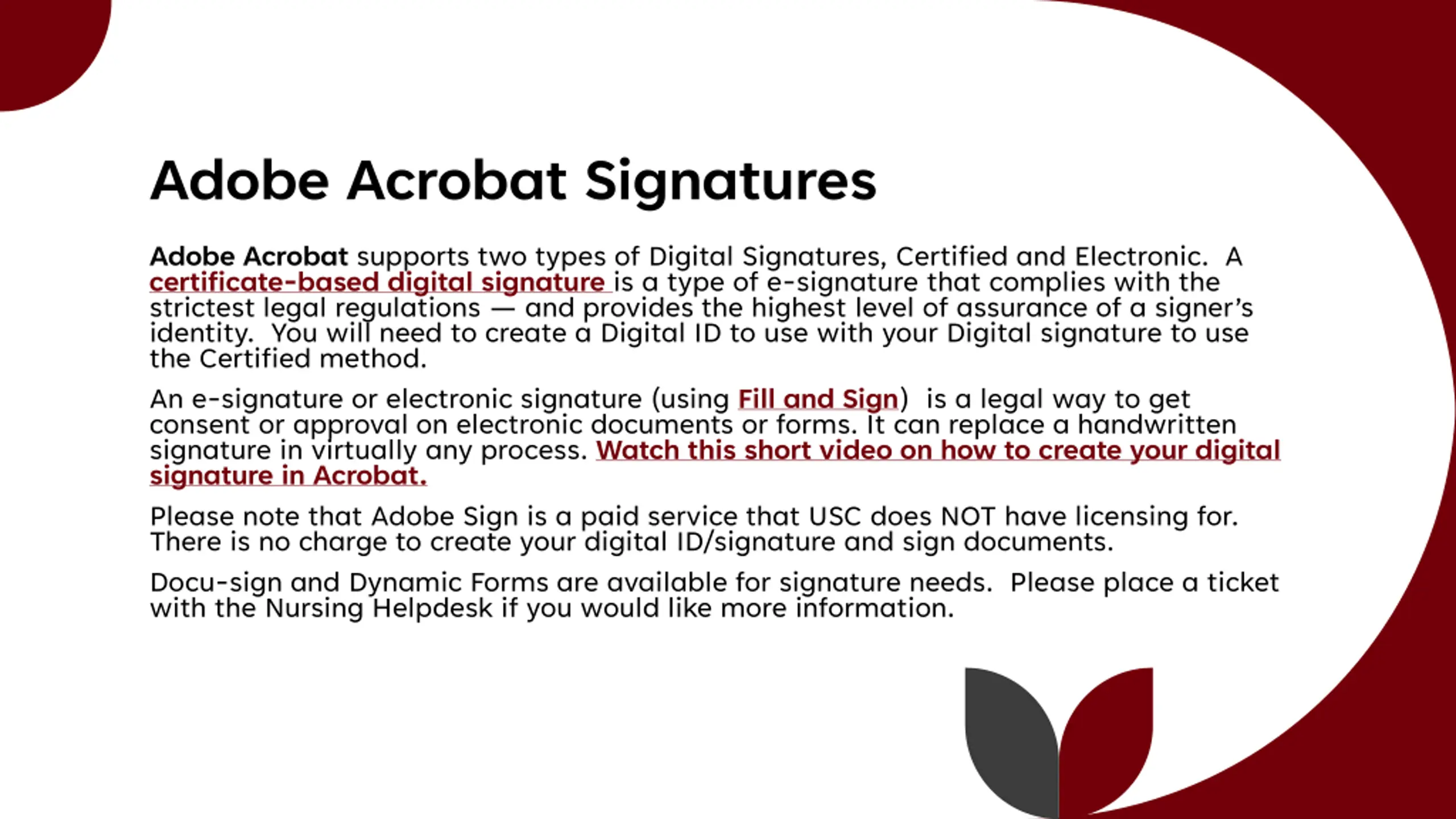 Adobe Acrobat Signatures

Adobe Acrobat supports two types of Digital Signatures, Certified and Electronic. A certificate-based digital signature is a type of e-signature that complies with the strictest legal regulations — and provides the highest level of assurance of a signer's identity. You will need to create a Digital ID to use with your Digital signature to use the Certified method.

An e-signature or electronic signature (using Fill and Sign) is a legal way to get consent or approval on electronic documents or forms. It can replace a handwritten signature in virtually any process. Watch this short video on how to create your digital signature in Acrobat.

Please note that Adobe Sign is a paid service that USC does NOT have licensing for. There is no charge to create your digital ID/signature and sign documents.

Docu-sign and Dynamic Forms are available for signature needs. Please place a ticket with the Nursing Helpdesk if you would like more information.